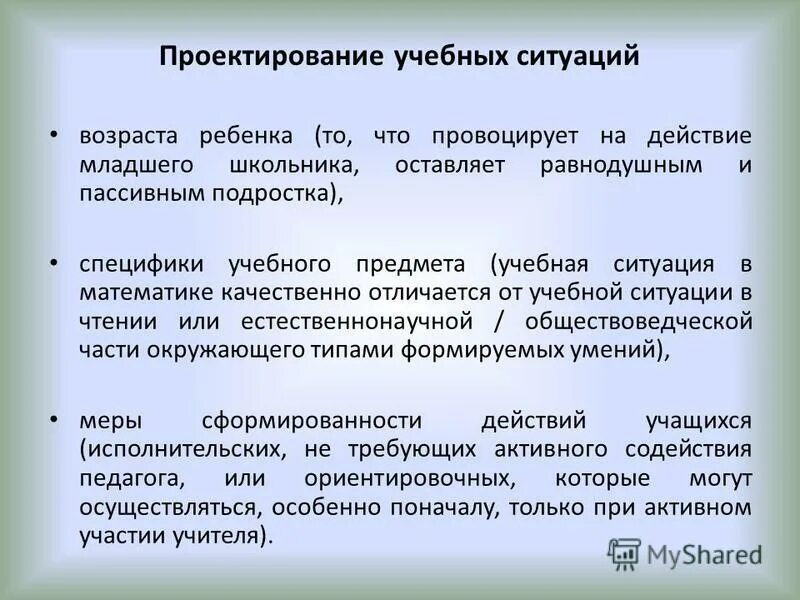 Проектирование учебных ситуаций

• возраста ребенка (то, что провоцирует на действие младшего школьника, оставляет равнодушным и пассивным подростка),

• специфики учебного предмета (учебная ситуация в математике качественно отличается от учебной ситуации в чтении или естественнонаучной / обществоведческой части окружающего типами формируемых умений),

• меры сформированности действий учащихся (исполнительских, не требующих активного содействия педагога, или ориентировочных, которые могут осуществляться, особенно поначалу, только при активном участии учителя).

MyShared